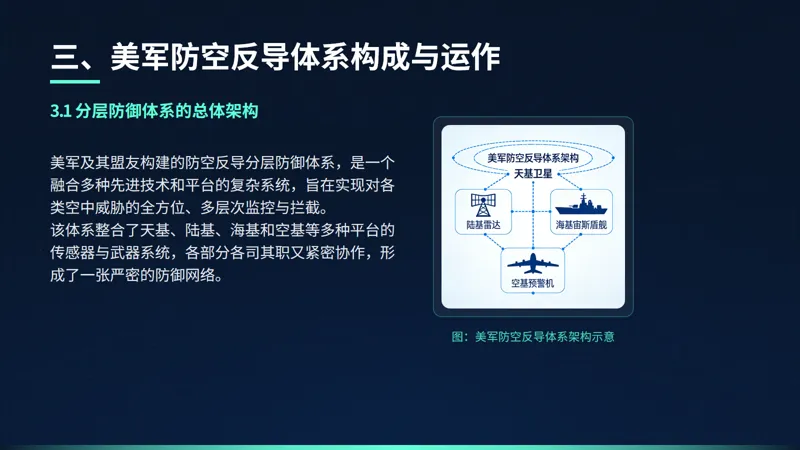 三、美军防空反导体系构成与运作

3.1 分层防御体系的总体架构

美军及其盟友构建的防空反导分层防御体系，是一个融合多种先进技术和平台的复杂系统，旨在实现对各类空中威胁的全方位、多层次监控与拦截。
该体系整合了天基、陆基、海基和空基等多种平台的传感器与武器系统，各部分各司其职又紧密协作，形成了一张严密的防御网络。

美军防空反导体系架构
天基卫星
陆基雷达
海基宙斯盾舰
空基预警机

图：美军防空反导体系架构示意